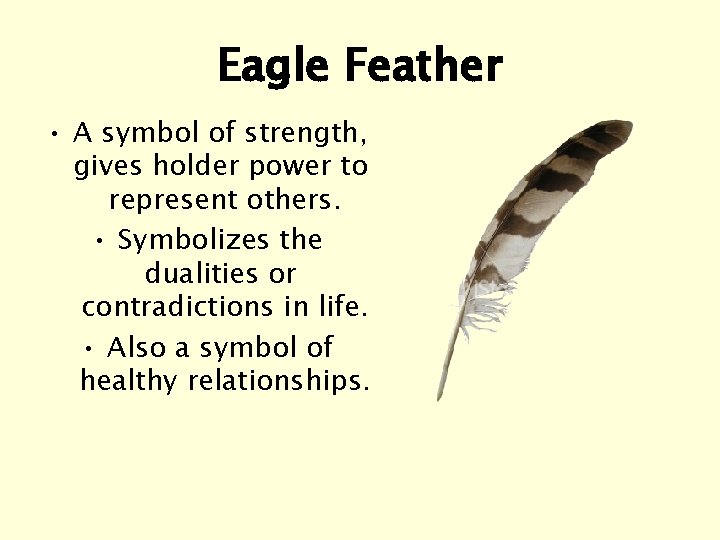 Eagle Feather

• A symbol of strength, gives holder power to represent others.

• Symbolizes the dualities or contradictions in life.

• Also a symbol of healthy relationships.